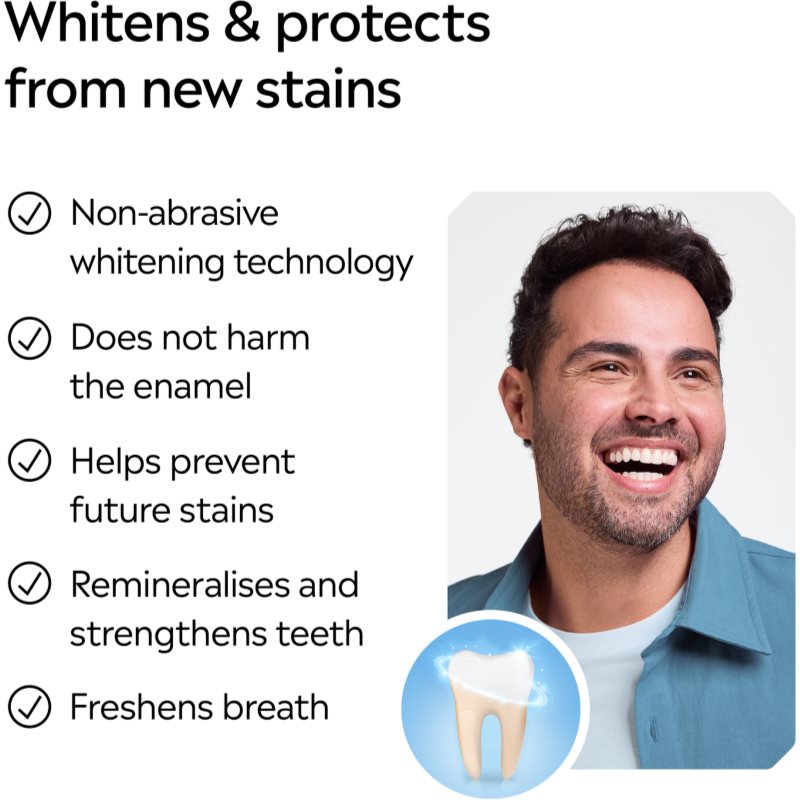 Whitens & protects from new stains

Non-abrasive whitening technology

Does not harm the enamel

Helps prevent future stains

Remineralises and strengthens teeth

Freshens breath